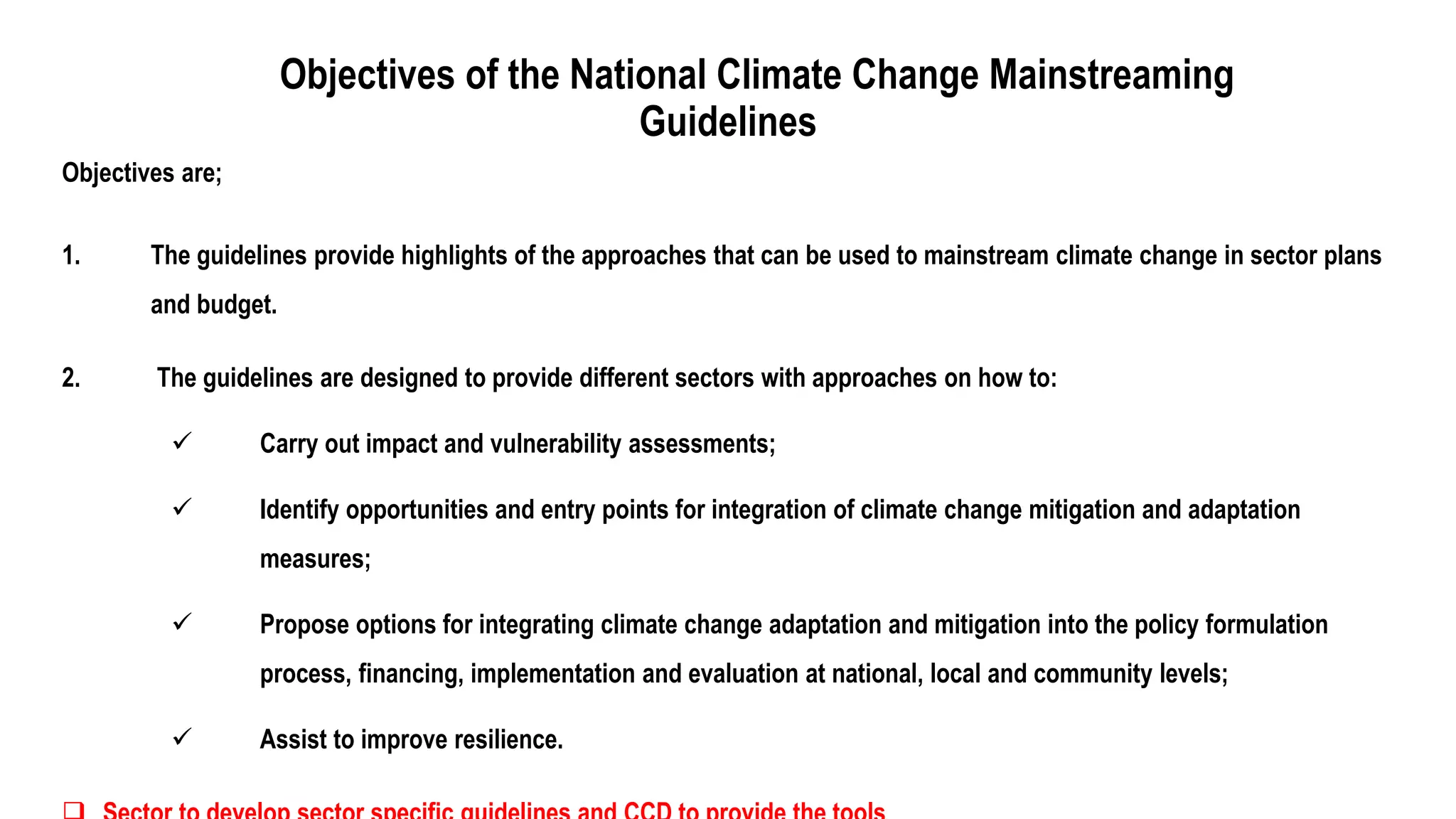 Objectives of the National Climate Change Mainstreaming Guidelines

Objectives are;

1. The guidelines provide highlights of the approaches that can be used to mainstream climate change in sector plans and budget.

2. The guidelines are designed to provide different sectors with approaches on how to:

✓ Carry out impact and vulnerability assessments;

✓ Identify opportunities and entry points for integration of climate change mitigation and adaptation measures;

✓ Propose options for integrating climate change adaptation and mitigation into the policy formulation process, financing, implementation and evaluation at national, local and community levels;

✓ Assist to improve resilience.

❑ Sector to develop sector specific guidelines and CCD to provide the tools